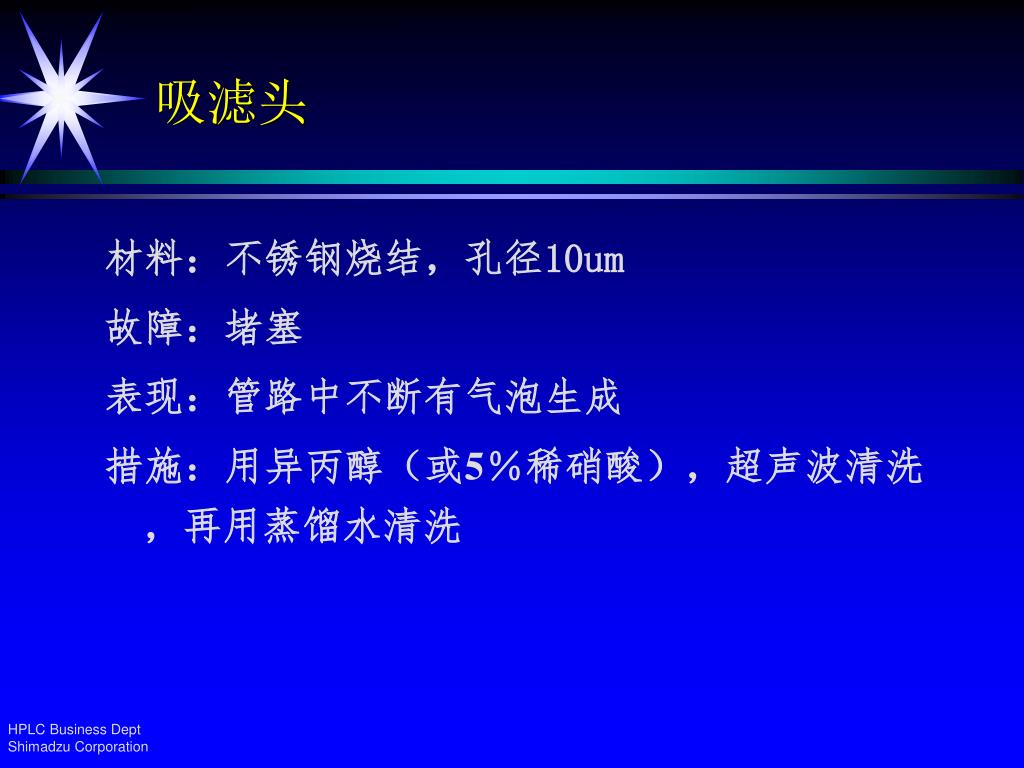 吸滤头

材料：不锈钢烧结，孔径10um

故障：堵塞

表现：管路中不断有气泡生成

措施：用异丙醇（或5％稀硝酸），超声波清洗，再用蒸馏水清洗

HPLC Business Dept
Shimadzu Corporation